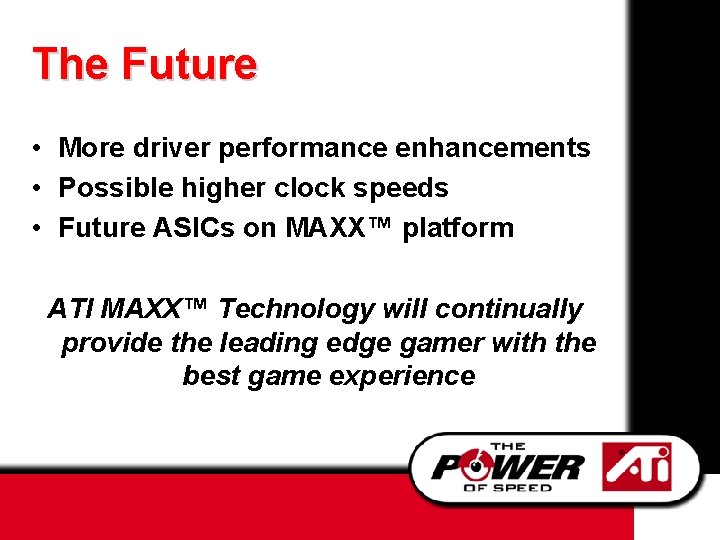 The Future

• More driver performance enhancements
• Possible higher clock speeds
• Future ASICs on MAXX™ platform

ATI MAXX™ Technology will continually provide the leading edge gamer with the best game experience

THE POWER OF SPEED

ATi